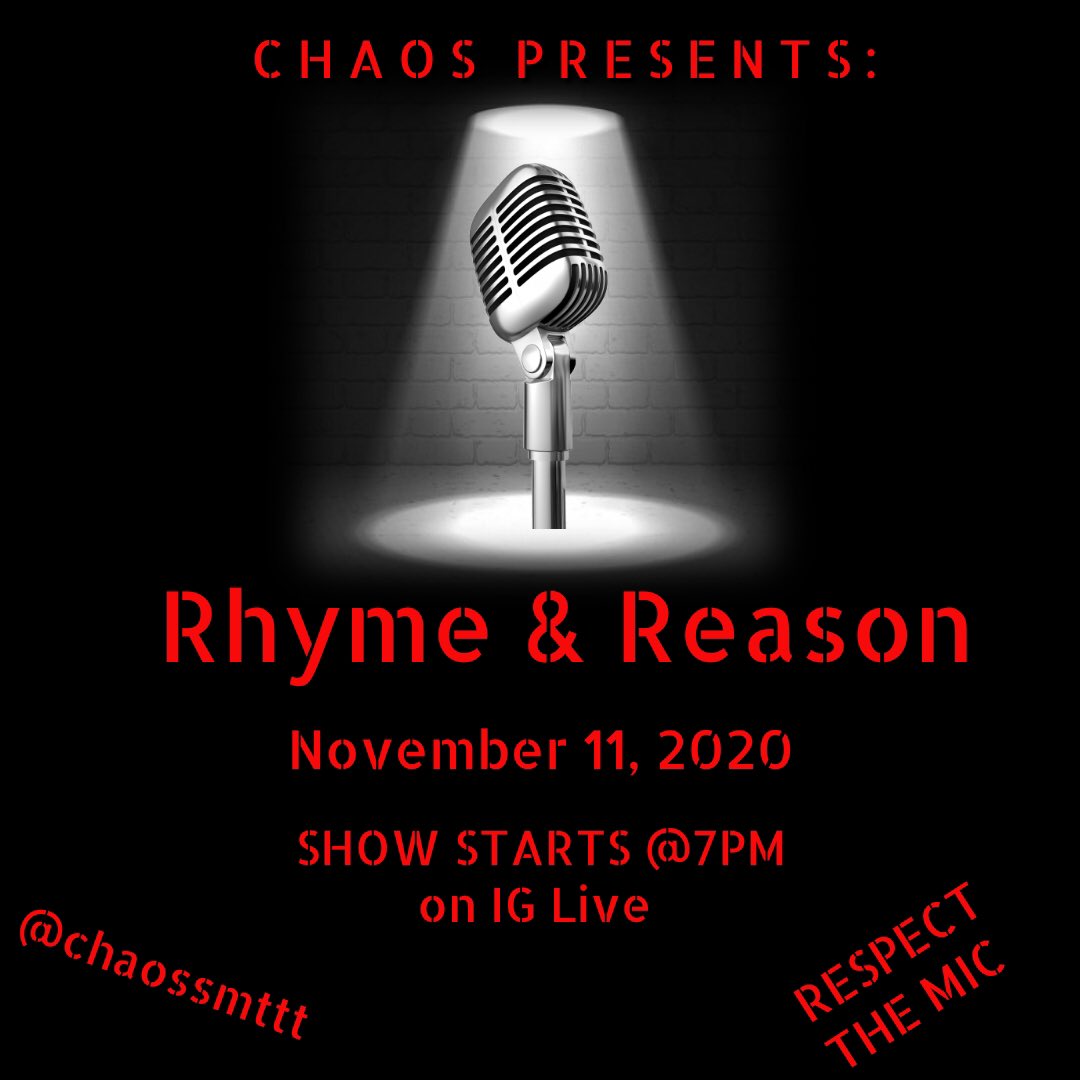 CHAOS PRESENTS:

Rhyme & Reason

November 11, 2020

SHOW STARTS @7PM
on IG Live

@chaossmttt

RESPECT
THE MIC